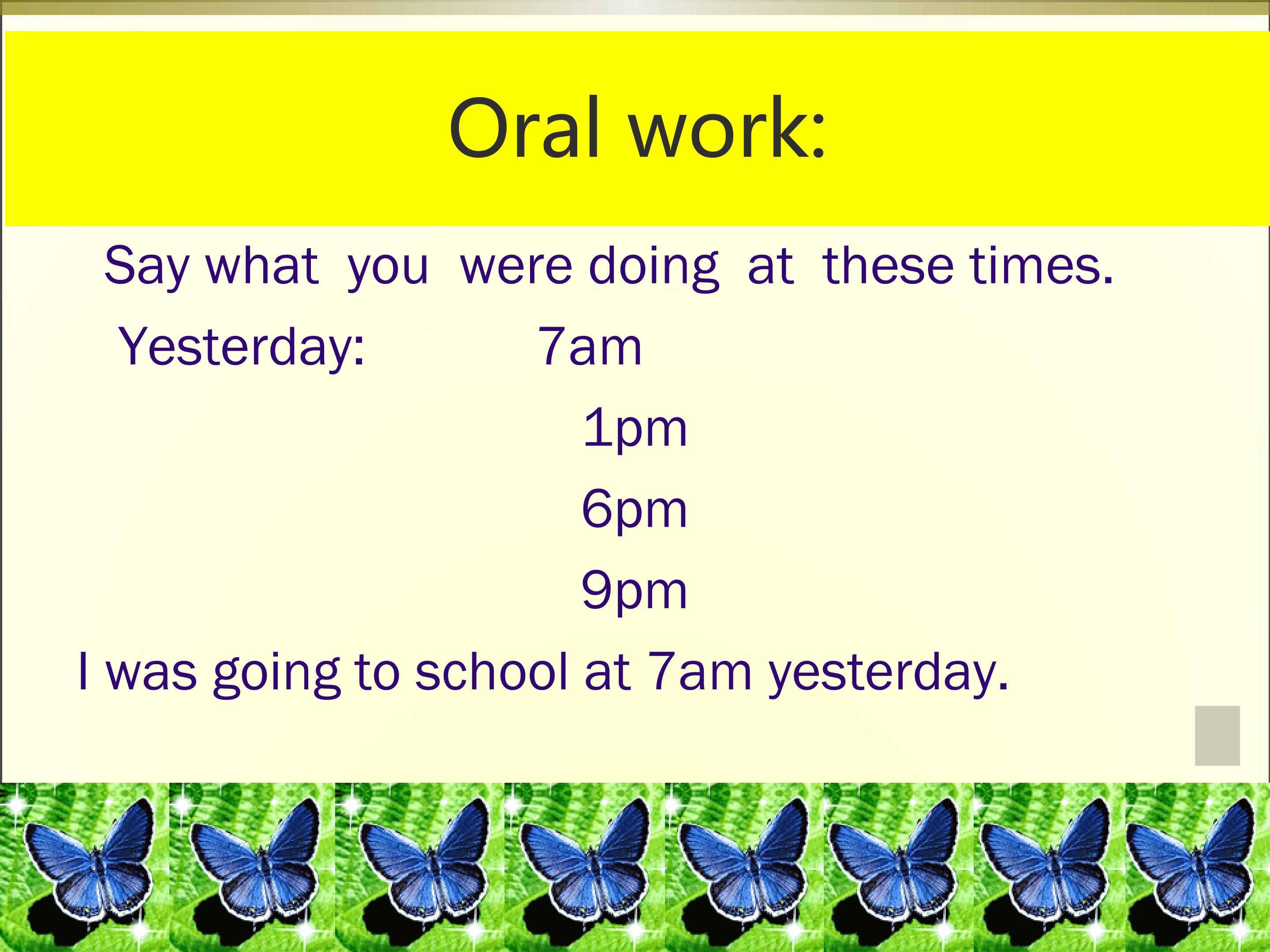 Oral work:

Say what you were doing at these times.

Yesterday: 7am

1pm

6pm

9pm

I was going to school at 7am yesterday.